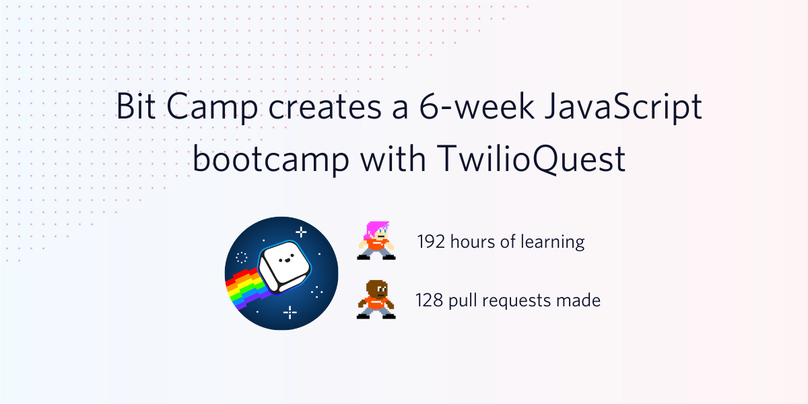 Bit Camp creates a 6-week JavaScript bootcamp with TwilioQuest

192 hours of learning

128 pull requests made